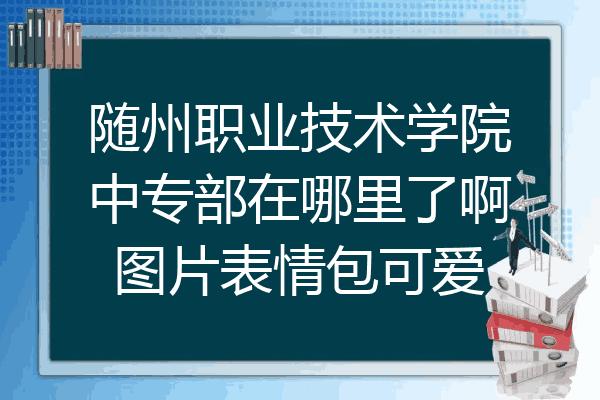 随州职业技术学院中专部在哪里了啊图片表情包可爱